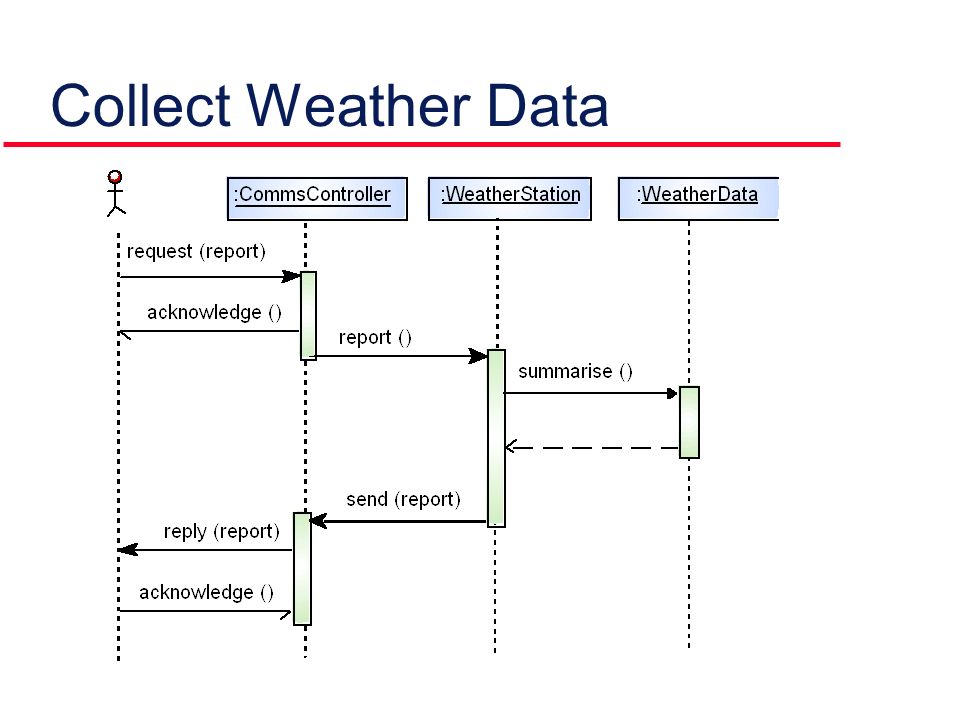 Collect Weather Data

:CommsController

:WeatherStation

:WeatherData

request (report)

acknowledge ()

report ()

summarise ()

send (report)

reply (report)

acknowledge ()